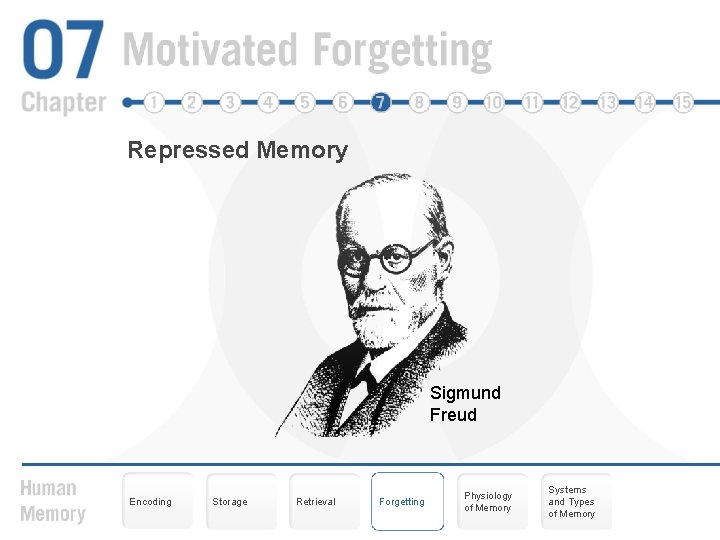 07 Motivated Forgetting

Chapter 1 2 3 4 5 6 7 8 9 10 11 12 13 14 15

Repressed Memory

Sigmund Freud

Human Memory

Encoding

Storage

Retrieval

Forgetting

Physiology of Memory

Systems and Types of Memory